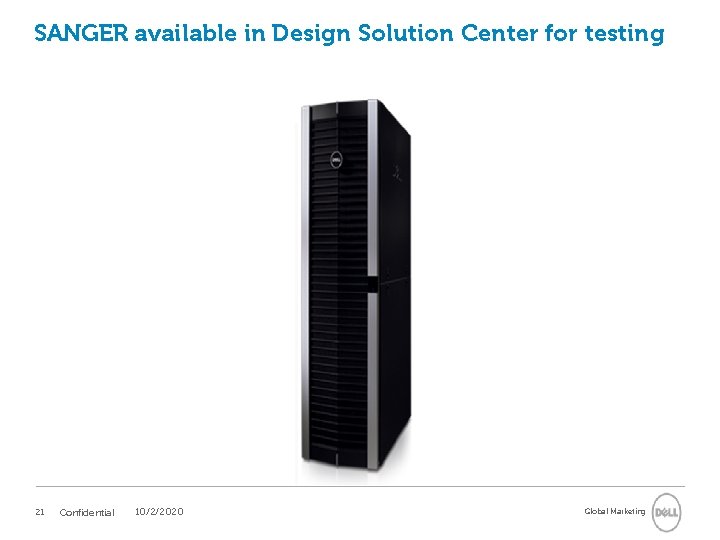 SANGER available in Design Solution Center for testing

21 Confidential 10/2/2020

Global Marketing DELL